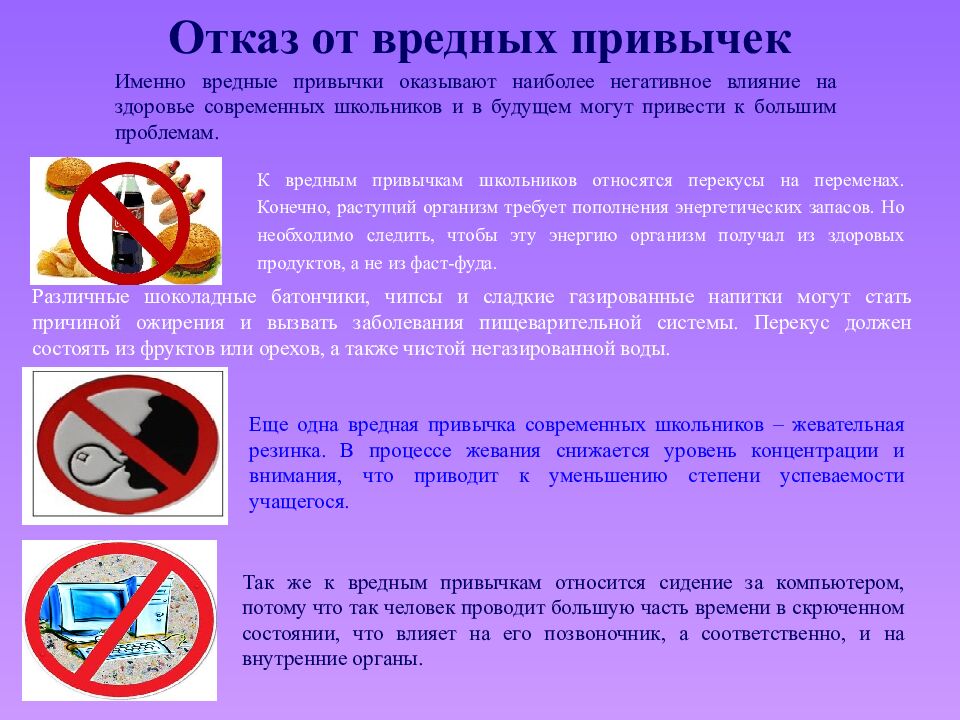 Отказ от вредных привычек

Именно вредные привычки оказывают наиболее негативное влияние на здоровье современных школьников и в будущем могут привести к большим проблемам.

К вредным привычкам школьников относятся перекусы на переменах. Конечно, растущий организм требует пополнения энергетических запасов. Но необходимо следить, чтобы эту энергию организм получал из здоровых продуктов, а не из фаст-фуда.

Различные шоколадные батончики, чипсы и сладкие газированные напитки могут стать причиной ожирения и вызвать заболевания пищеварительной системы. Перекус должен состоять из фруктов или орехов, а также чистой негазированной воды.

Еще одна вредная привычка современных школьников – жевательная резинка. В процессе жевания снижается уровень концентрации и внимания, что приводит к уменьшению степени успеваемости учащегося.

Так же к вредным привычкам относится сидение за компьютером, потому что так человек проводит большую часть времени в скрюченном состоянии, что влияет на его позвоночник, а соответственно, и на внутренние органы.